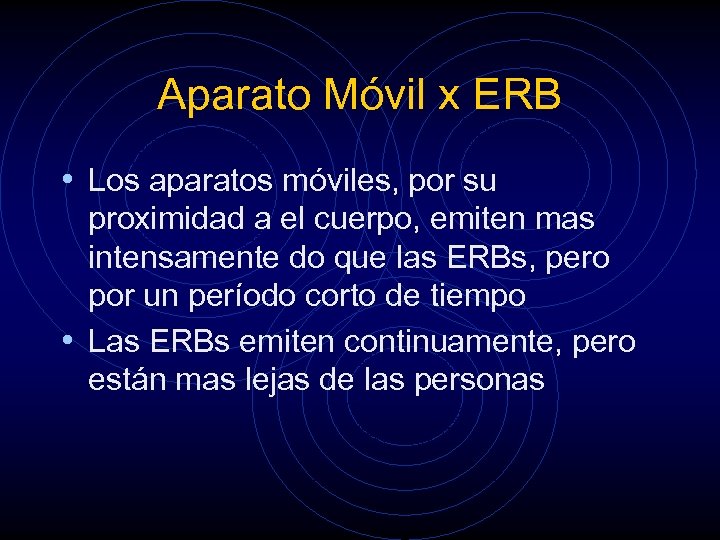 Aparato Móvil x ERB

• Los aparatos móviles, por su proximidad a el cuerpo, emiten mas intensamente do que las ERBs, pero por un período corto de tiempo
• Las ERBs emiten continuamente, pero están mas lejas de las personas